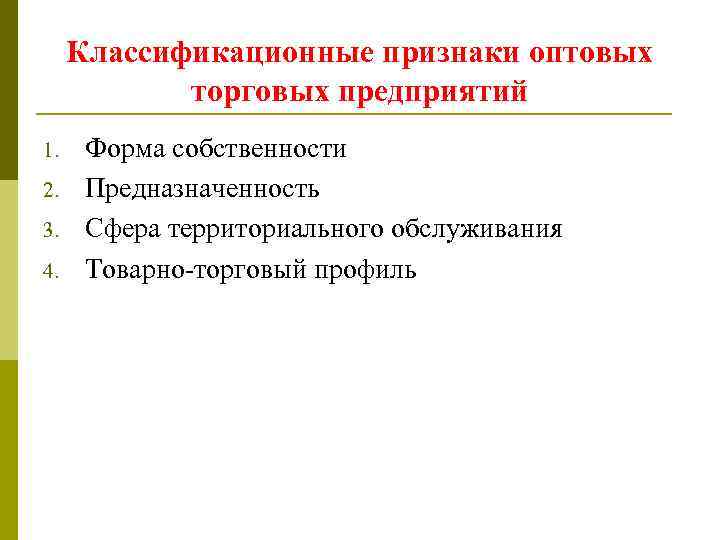 Классификационные признаки оптовых торговых предприятий

1. Форма собственности
2. Предназначенность
3. Сфера территориального обслуживания
4. Товарно-торговый профиль